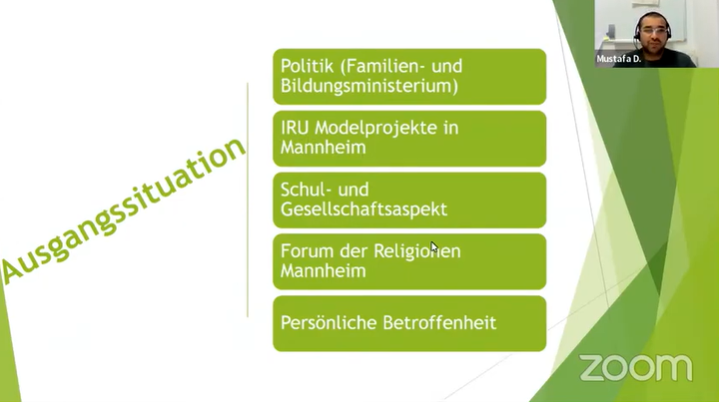 Ausgangssituation

Politik (Familien- und Bildungsministerium)

IRU Modelprojekte in Mannheim

Schul- und Gesellschaftsaspekt

Forum der Religionen Mannheim

Persönliche Betroffenheit

Mustafa D.

zoom